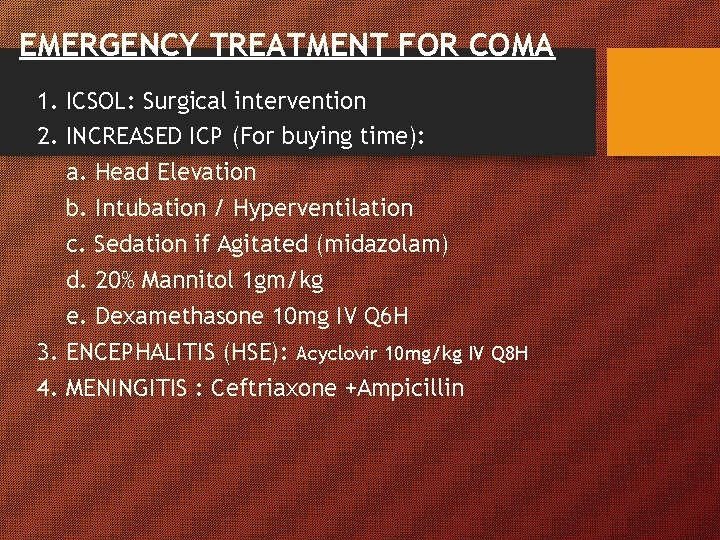 EMERGENCY TREATMENT FOR COMA

1. ICSOL: Surgical intervention
2. INCREASED ICP (For buying time):
a. Head Elevation
b. Intubation / Hyperventilation
c. Sedation if Agitated (midazolam)
d. 20% Mannitol 1gm/kg
e. Dexamethasone 10mg IV Q6H
3. ENCEPHALITIS (HSE): Acyclovir 10mg/kg IV Q8H
4. MENINGITIS : Ceftriaxone +Ampicillin